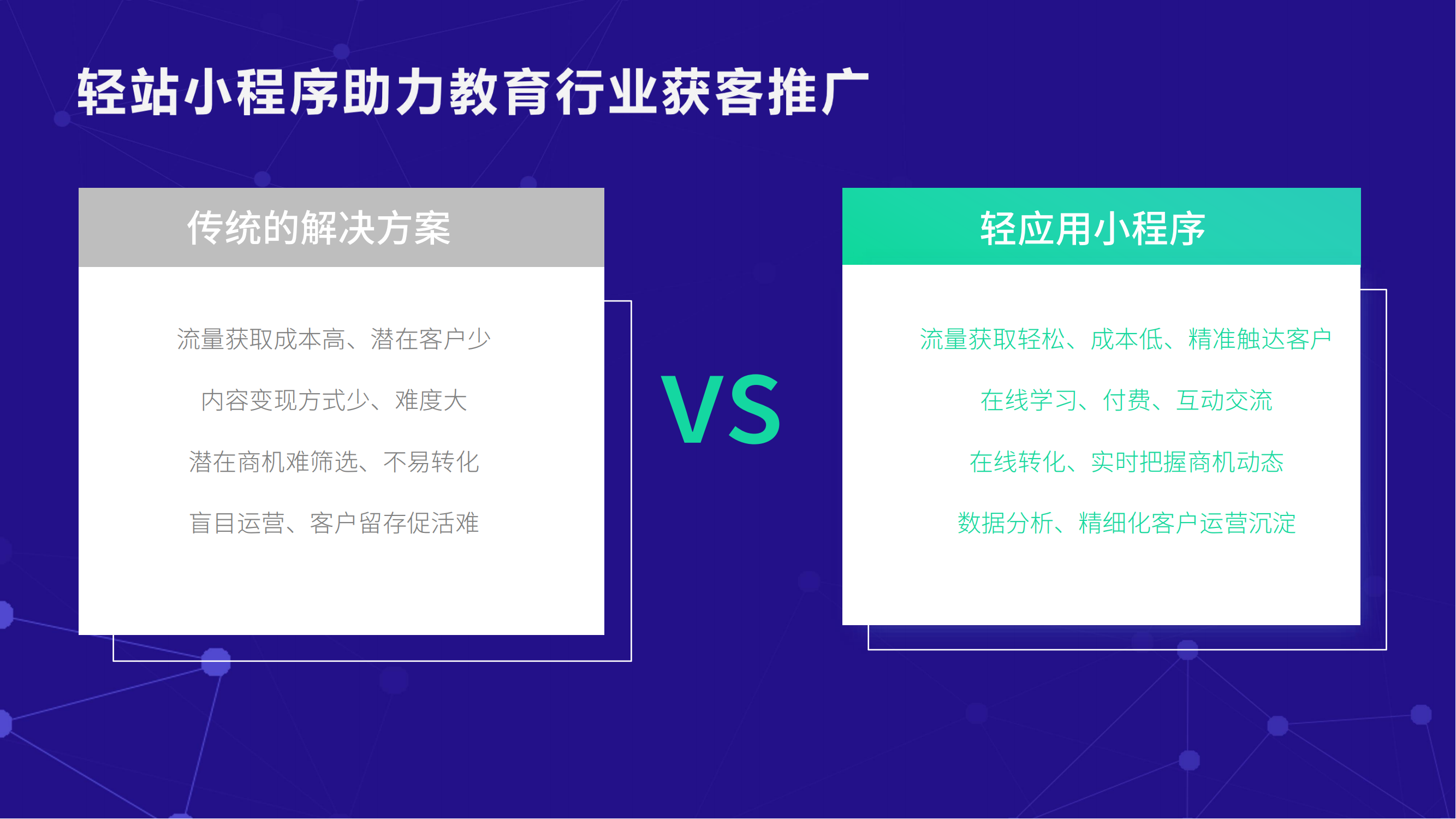 轻站小程序助力教育行业获客推广

传统的解决方案

流量获取成本高、潜在客户少

内容变现方式少、难度大

潜在商机难筛选、不易转化

盲目运营、客户留存促活难

VS

轻应用小程序

流量获取轻松、成本低、精准触达客户

在线学习、付费、互动交流

在线转化、实时把握商机动态

数据分析、精细化客户运营沉淀